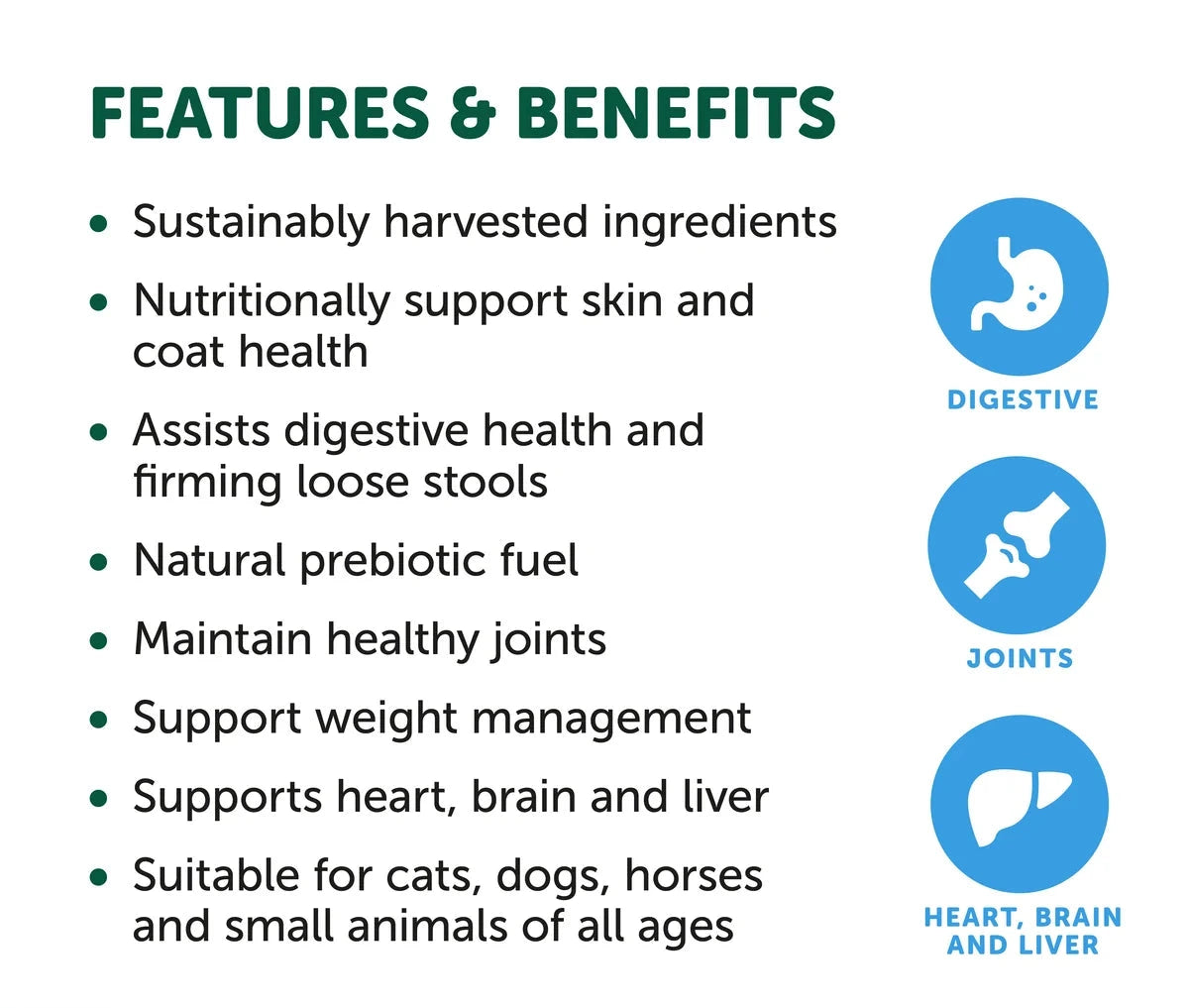 FEATURES & BENEFITS

• Sustainably harvested ingredients
• Nutritionally support skin and coat health
• Assists digestive health and firming loose stools
• Natural prebiotic fuel
• Maintain healthy joints
• Support weight management
• Supports heart, brain and liver
• Suitable for cats, dogs, horses and small animals of all ages

DIGESTIVE

JOINTS

HEART, BRAIN
AND LIVER